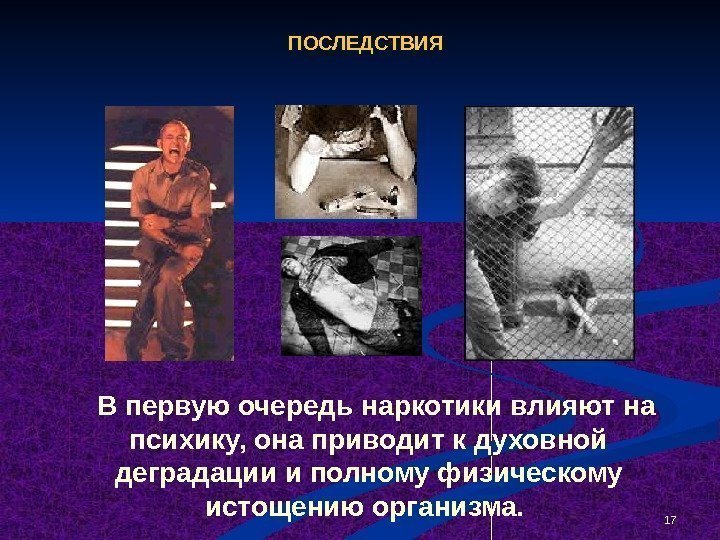 ПОСЛЕДСТВИЯ

В первую очередь наркотики влияют на психику, она приводит к духовной деградации и полному физическому истощению организма.

17